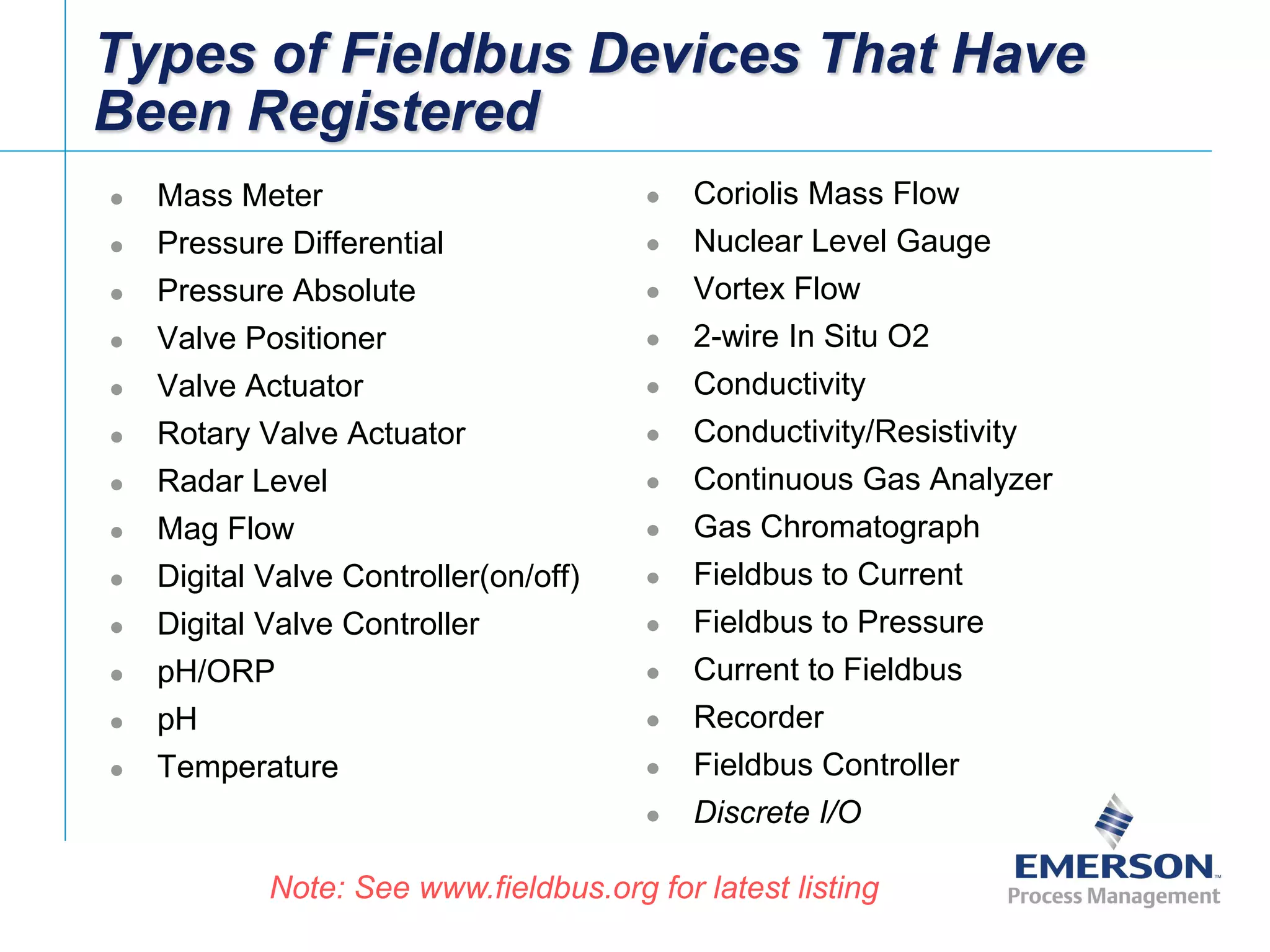 Types of Fieldbus Devices That Have Been Registered

- Mass Meter
- Pressure Differential
- Pressure Absolute
- Valve Positioner
- Valve Actuator
- Rotary Valve Actuator
- Radar Level
- Mag Flow
- Digital Valve Controller(on/off)
- Digital Valve Controller
- pH/ORP
- pH
- Temperature

- Coriolis Mass Flow
- Nuclear Level Gauge
- Vortex Flow
- 2-wire In Situ O2
- Conductivity
- Conductivity/Resistivity
- Continuous Gas Analyzer
- Gas Chromatograph
- Fieldbus to Current
- Fieldbus to Pressure
- Current to Fieldbus
- Recorder
- Fieldbus Controller
- Discrete I/O

Note: See www.fieldbus.org for latest listing

EMERSON™
Process Management